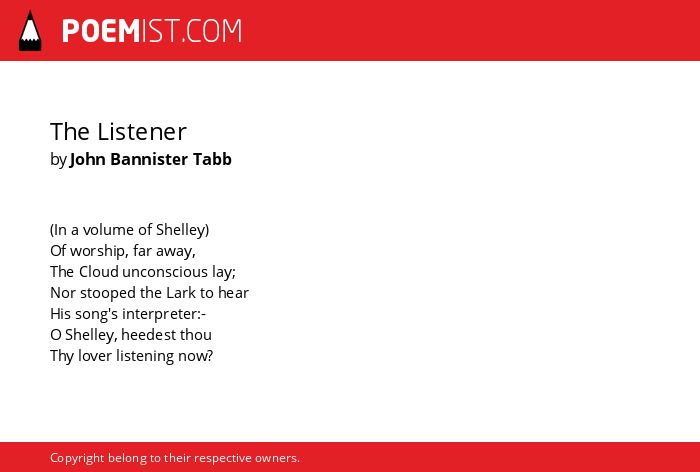 POEMIST.COM

The Listener
by John Bannister Tabb

(In a volume of Shelley)
Of worship, far away,
The Cloud unconscious lay;
Nor stooped the Lark to hear
His song's interpreter:-
O Shelley, heedest thou
Thy lover listening now?

Copyright belong to their respective owners.